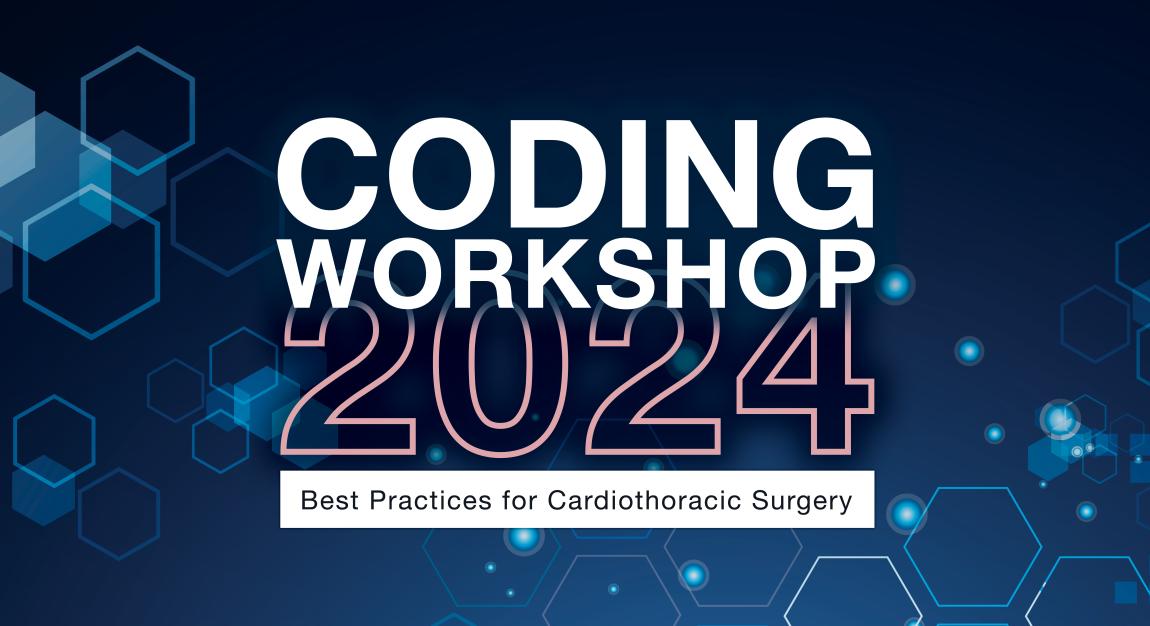 CODING WORKSHOP 2024

Best Practices for Cardiothoracic Surgery